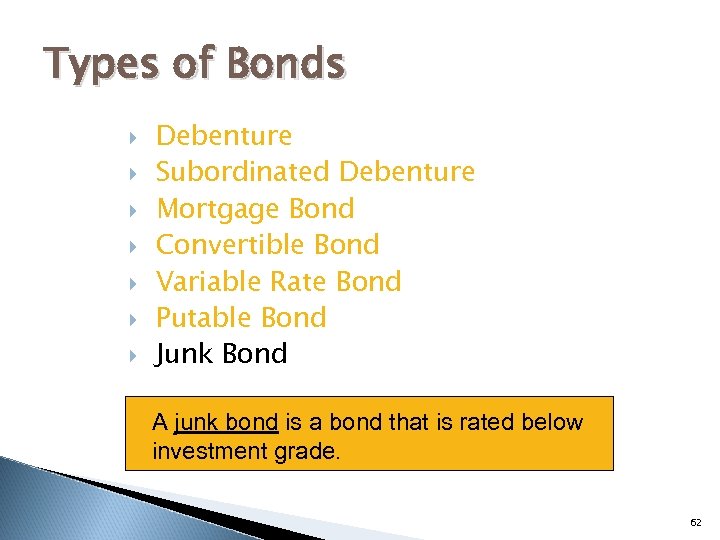 Types of Bonds

Debenture
Subordinated Debenture
Mortgage Bond
Convertible Bond
Variable Rate Bond
Putable Bond
Junk Bond

A junk bond is a bond that is rated below investment grade.

62